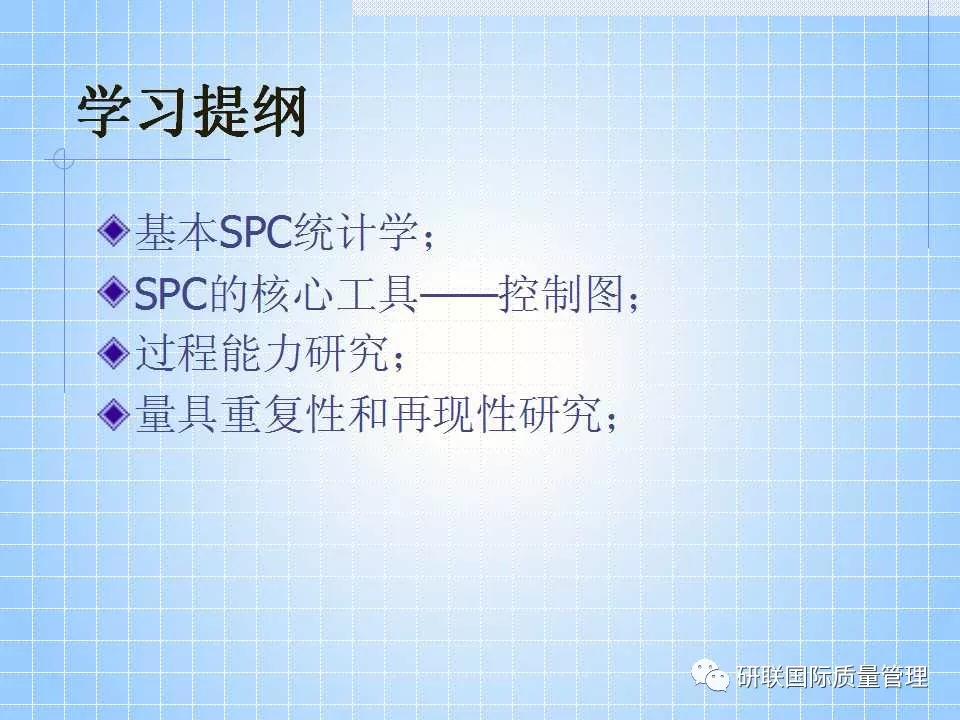 学习提纲

基本SPC统计学；

SPC的核心工具——控制图；

过程能力研究；

量具重复性和再现性研究；

研联国际质量管理